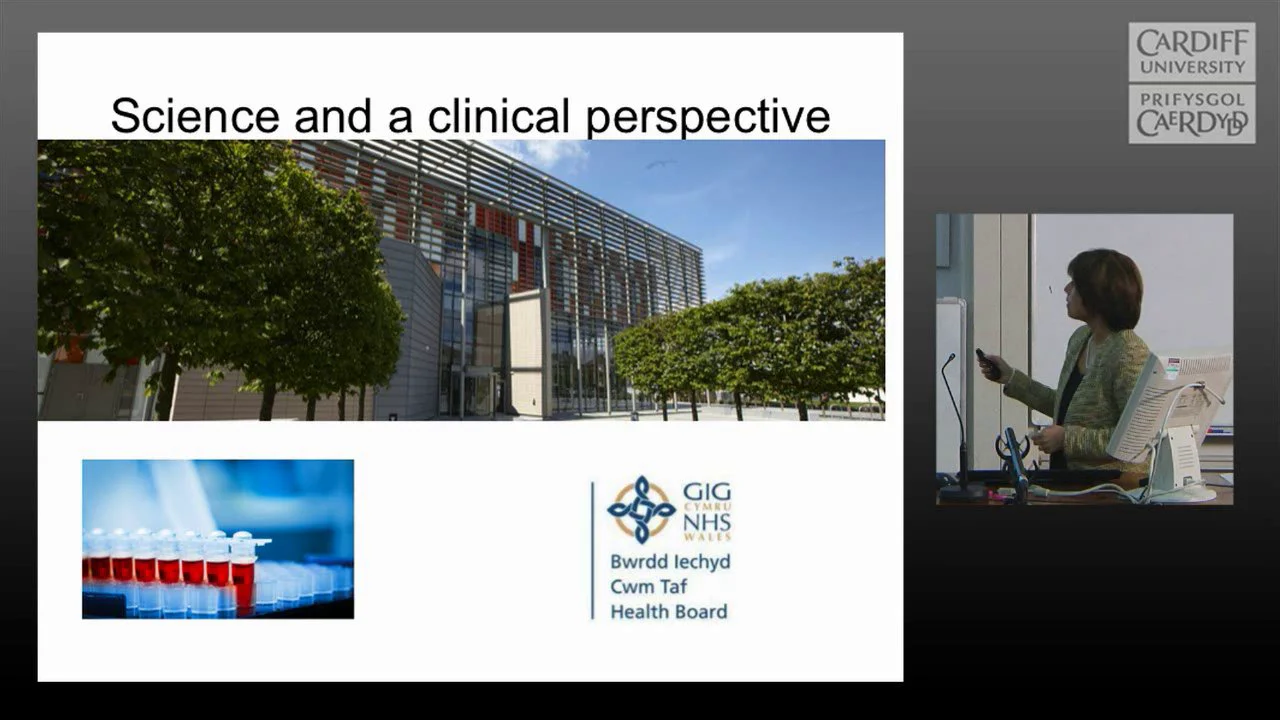 Science and a clinical perspective

GIG CYMRU NHS WALES
Bwrdd Iechyd
Cwm Taf
Health Board

CARDIFF UNIVERSITY
PRIFYSGOL CAERDYDD